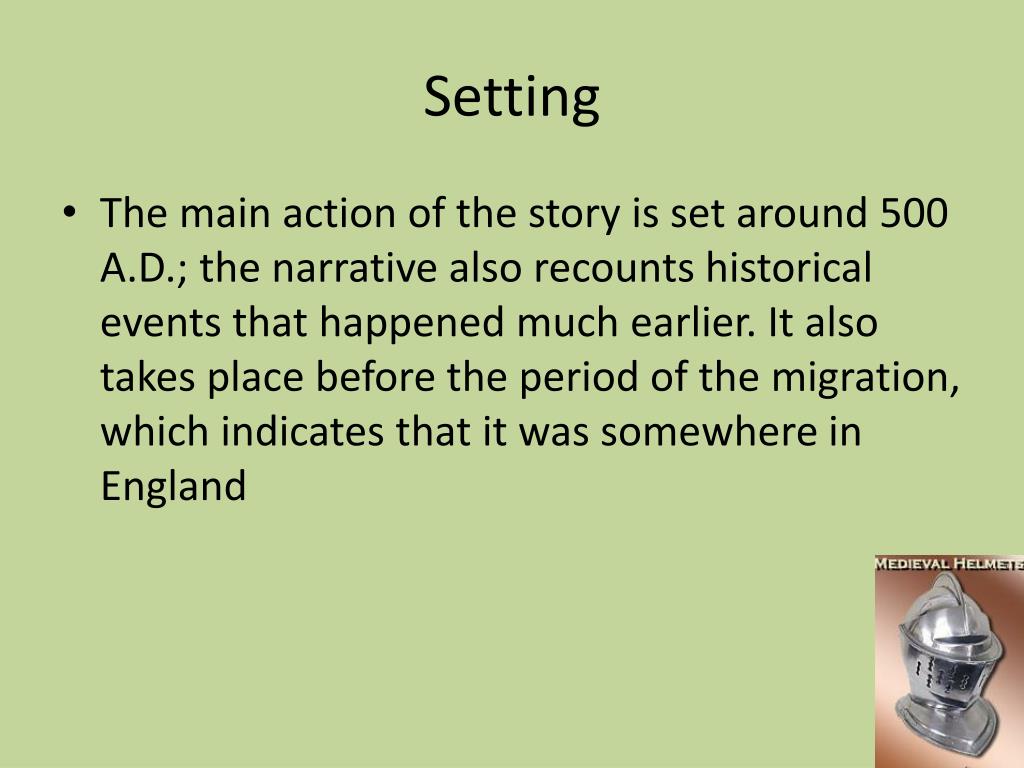 Setting

• The main action of the story is set around 500 A.D.; the narrative also recounts historical events that happened much earlier. It also takes place before the period of the migration, which indicates that it was somewhere in England

MEDIEVAL HELMETS